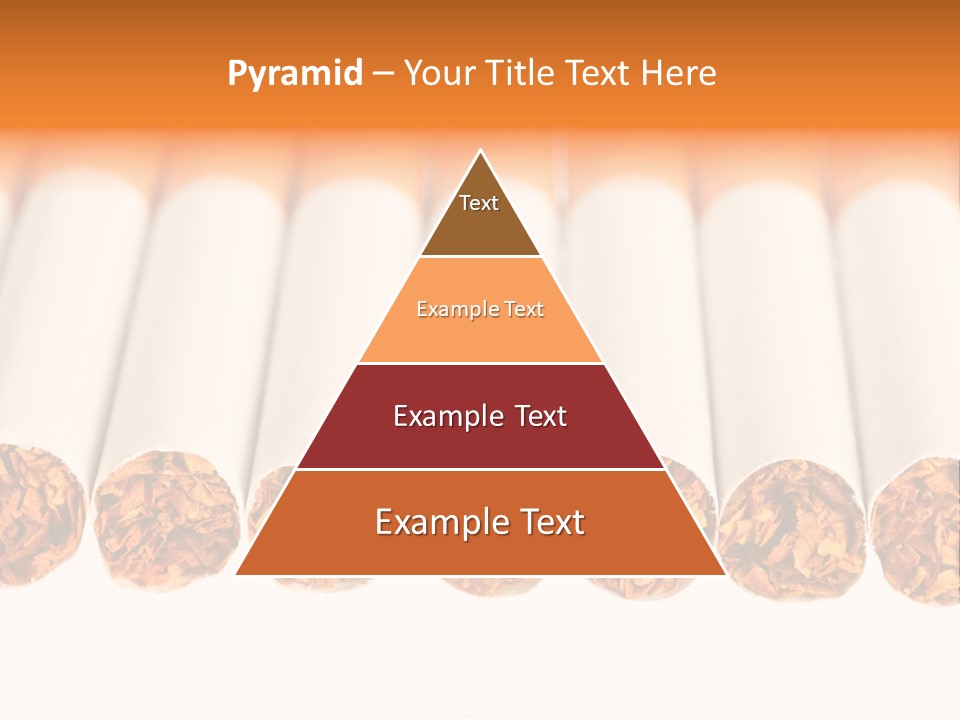 Pyramid – Your Title Text Here

Text

Example Text

Example Text

Example Text